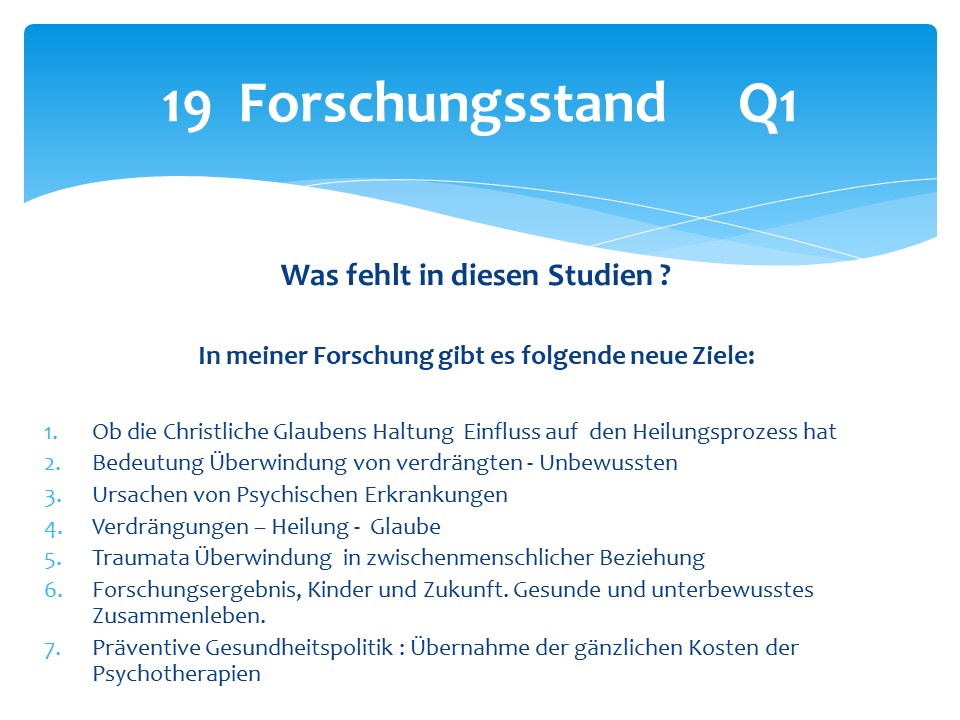 19 Forschungsstand Q1

Was fehlt in diesen Studien ?

In meiner Forschung gibt es folgende neue Ziele:

1. Ob die Christliche Glaubens Haltung Einfluss auf den Heilungsprozess hat
2. Bedeutung Überwindung von verdrängten - Unbewussten
3. Ursachen von Psychischen Erkrankungen
4. Verdrängungen – Heilung - Glaube
5. Traumata Überwindung in zwischenmenschlicher Beziehung
6. Forschungsergebnis, Kinder und Zukunft. Gesunde und unterbewusstes Zusammenleben.
7. Präventive Gesundheitspolitik : Übernahme der gänzlichen Kosten der Psychotherapien